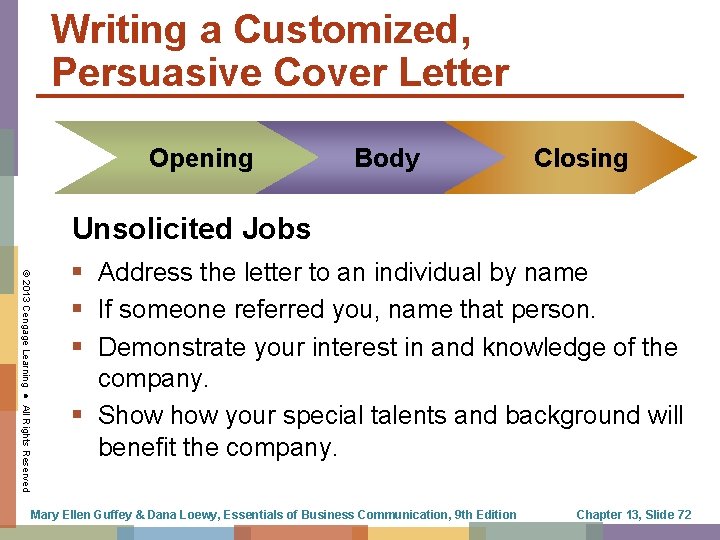 Writing a Customized, Persuasive Cover Letter

Opening

Body

Closing

Unsolicited Jobs

▪ Address the letter to an individual by name

▪ If someone referred you, name that person.

▪ Demonstrate your interest in and knowledge of the company.

▪ Show how your special talents and background will benefit the company.

© 2013 Cengage Learning ● All Rights Reserved

Mary Ellen Guffey & Dana Loewy, Essentials of Business Communication, 9th Edition

Chapter 13, Slide 72